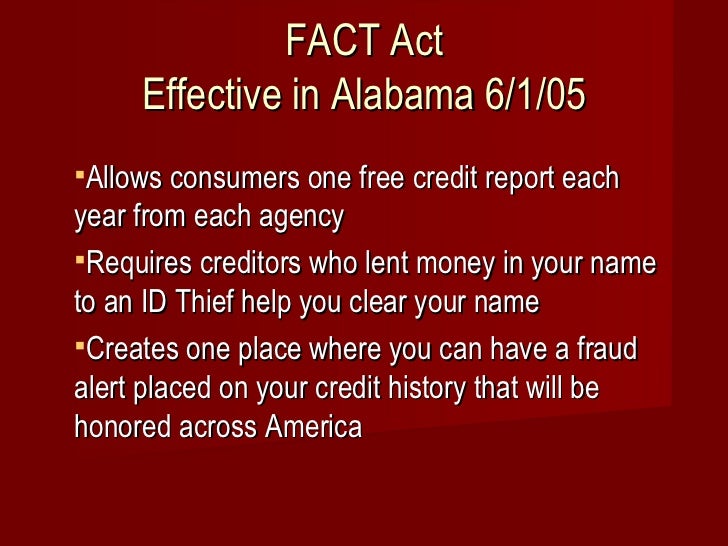 FACT Act
Effective in Alabama 6/1/05

▪Allows consumers one free credit report each year from each agency

▪Requires creditors who lent money in your name to an ID Thief help you clear your name

▪Creates one place where you can have a fraud alert placed on your credit history that will be honored across America